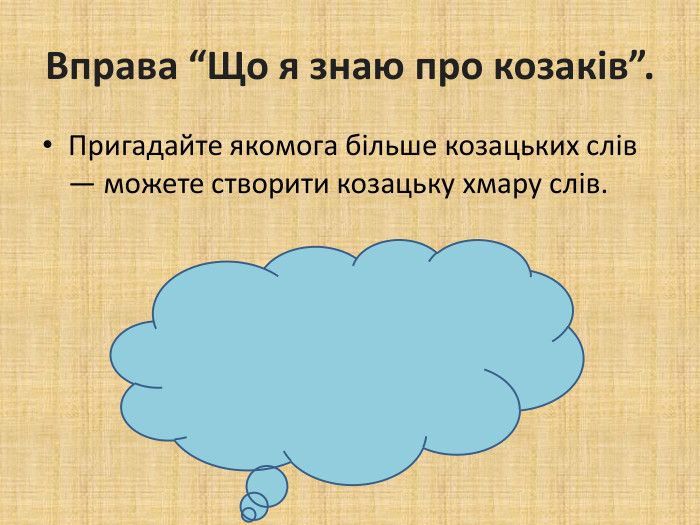 Вправа “Що я знаю про козаків”.

• Пригадайте якомога більше козацьких слів — можете створити козацьку хмару слів.